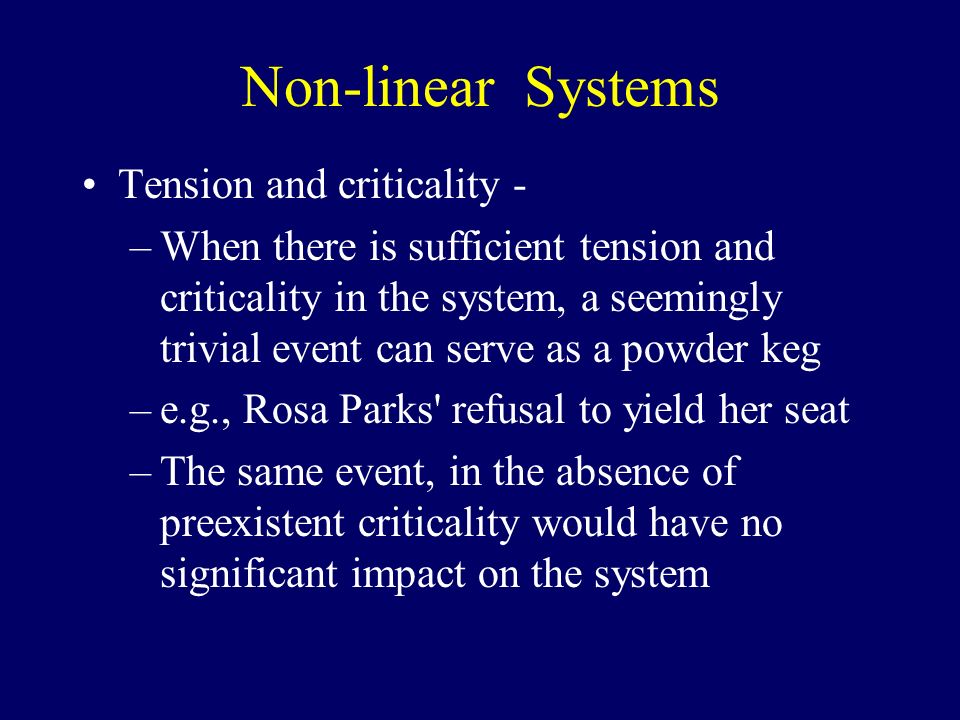 Non-linear Systems

• Tension and criticality -

– When there is sufficient tension and criticality in the system, a seemingly trivial event can serve as a powder keg

– e.g., Rosa Parks' refusal to yield her seat

– The same event, in the absence of preexistent criticality would have no significant impact on the system